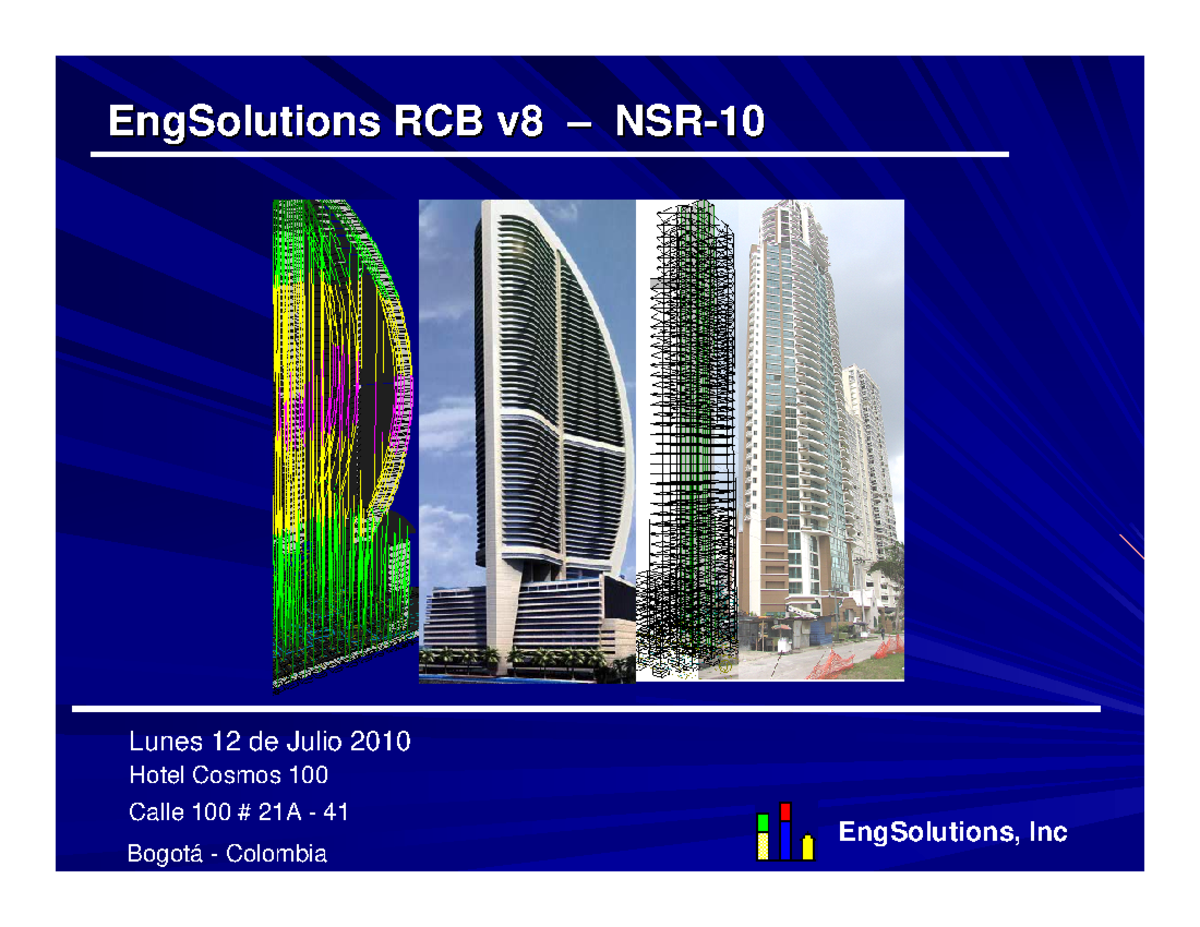 EngSolutions RCB v8 – NSR-10

Lunes 12 de Julio 2010
Hotel Cosmos 100
Calle 100 # 21A - 41
Bogotá - Colombia

EngSolutions, Inc